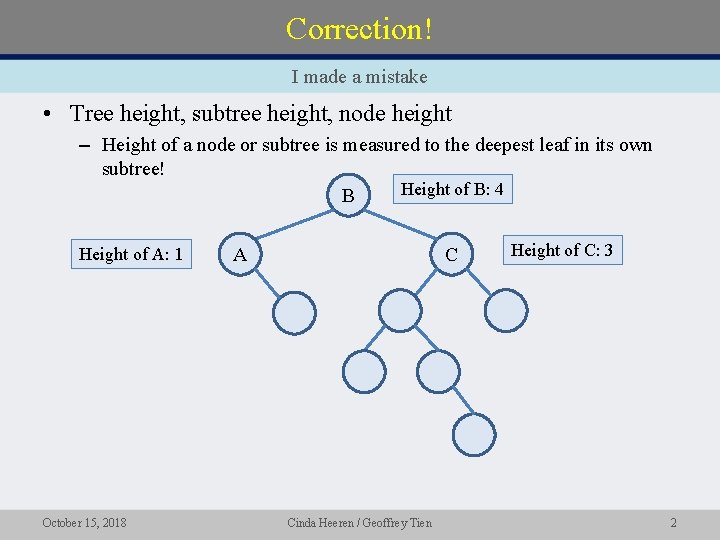 Correction!

I made a mistake

• Tree height, subtree height, node height
– Height of a node or subtree is measured to the deepest leaf in its own subtree!

B

Height of B: 4

Height of A: 1

A

C

Height of C: 3

October 15, 2018

Cinda Heeren / Geoffrey Tien

2